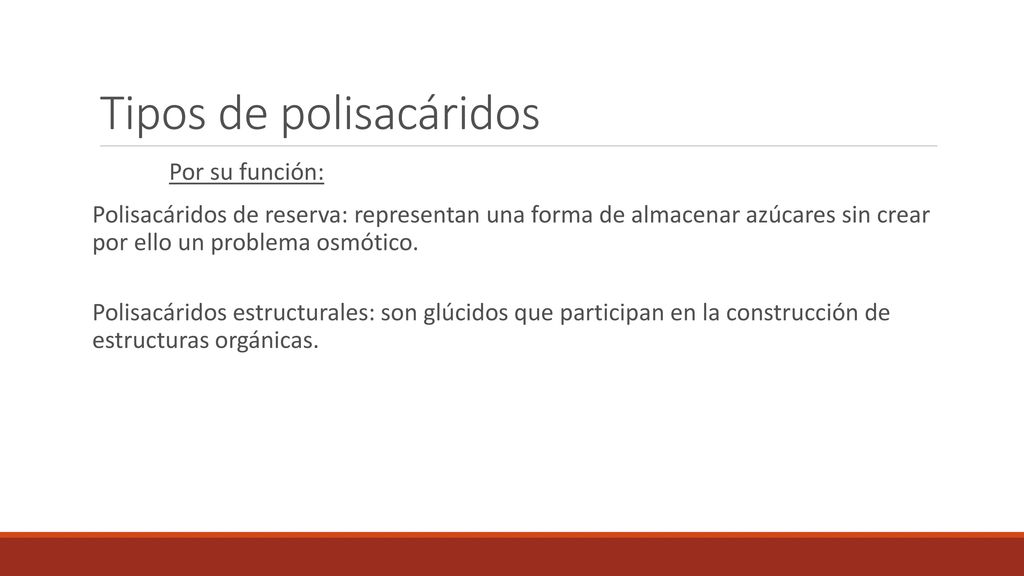 Tipos de polisacáridos

Por su función:

Polisacáridos de reserva: representan una forma de almacenar azúcares sin crear por ello un problema osmótico.

Polisacáridos estructurales: son glúcidos que participan en la construcción de estructuras orgánicas.